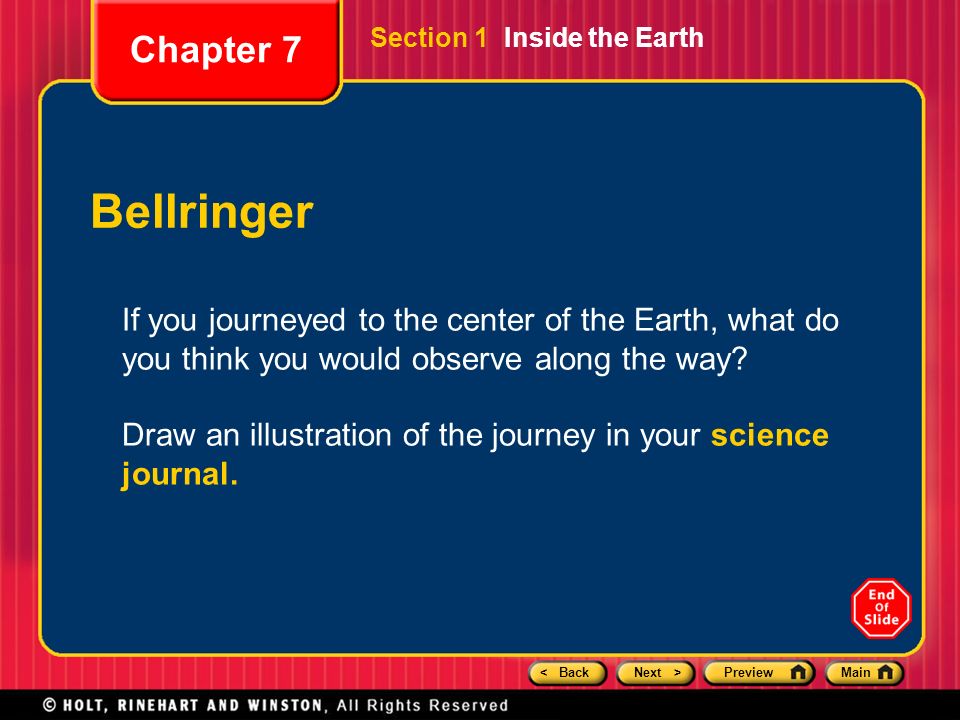 Chapter 7

Section 1 Inside the Earth

Bellringer

If you journeyed to the center of the Earth, what do you think you would observe along the way?

Draw an illustration of the journey in your science journal.

End Of Slide

< Back Next > Preview Main

© HOLT, RINEHART AND WINSTON, All Rights Reserved